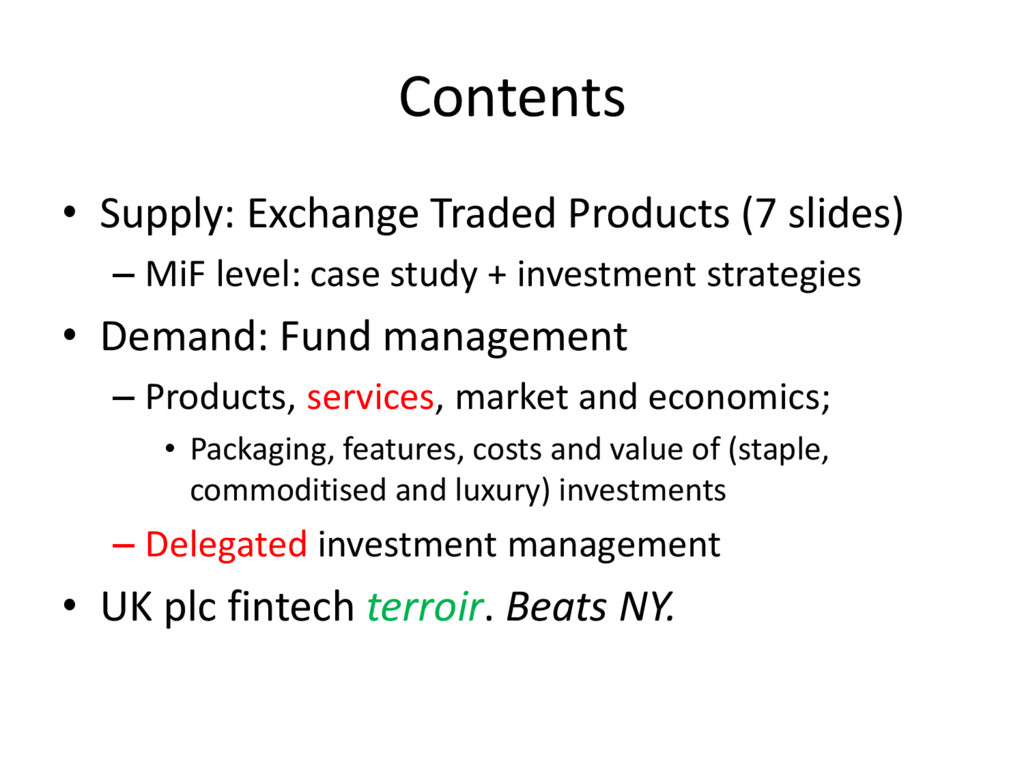 Contents

• Supply: Exchange Traded Products (7 slides)
– MiF level: case study + investment strategies

• Demand: Fund management
– Products, services, market and economics;
• Packaging, features, costs and value of (staple, commoditised and luxury) investments
– Delegated investment management

• UK plc fintech terroir. Beats NY.